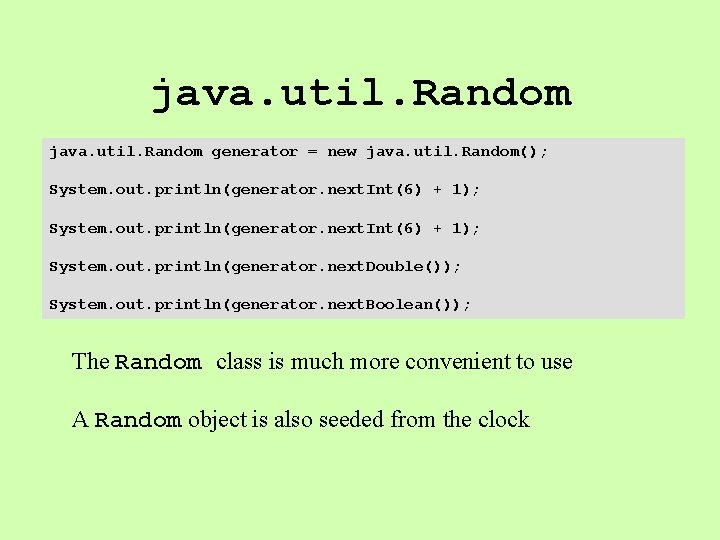 java.util.Random

java.util.Random generator = new java.util.Random();

System.out.println(generator.nextInt(6) + 1);

System.out.println(generator.nextInt(6) + 1);

System.out.println(generator.nextDouble());

System.out.println(generator.nextBoolean());

The Random class is much more convenient to use

A Random object is also seeded from the clock